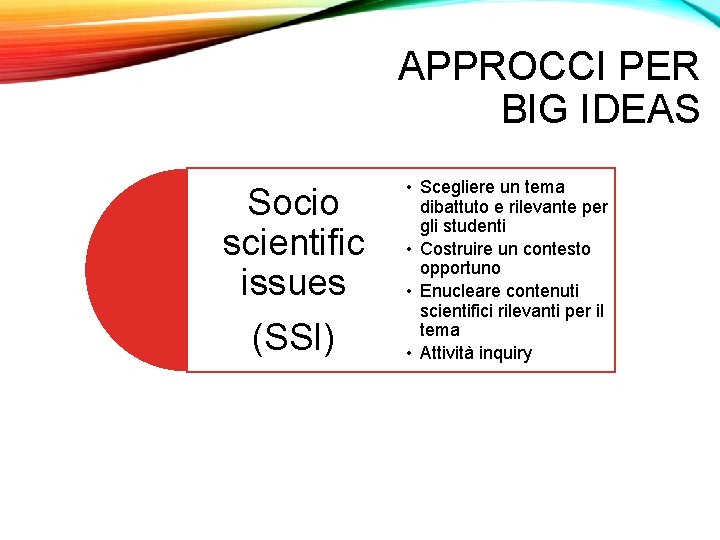 APPROCCI PER BIG IDEAS

Socio scientific issues
(SSI)

• Scegliere un tema dibattuto e rilevante per gli studenti
• Costruire un contesto opportuno
• Enucleare contenuti scientifici rilevanti per il tema
• Attività inquiry